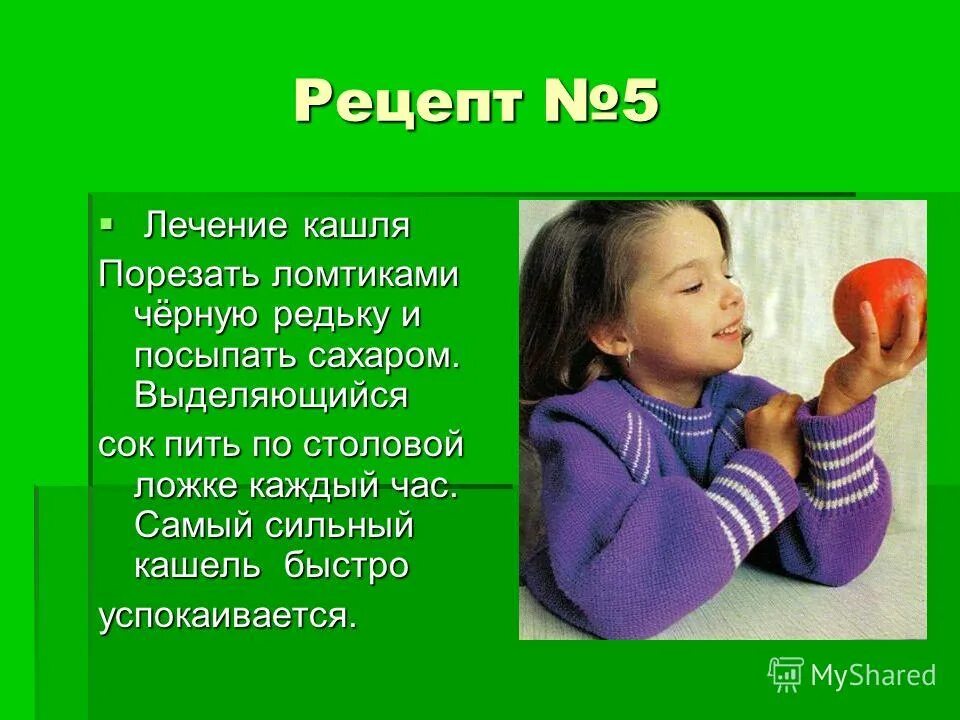 Рецепт №5

Лечение кашля

Порезать ломтиками чёрную редьку и посыпать сахаром. Выделяющийся

сок пить по столовой ложке каждый час. Самый сильный кашель быстро

успокаивается.

MyShared